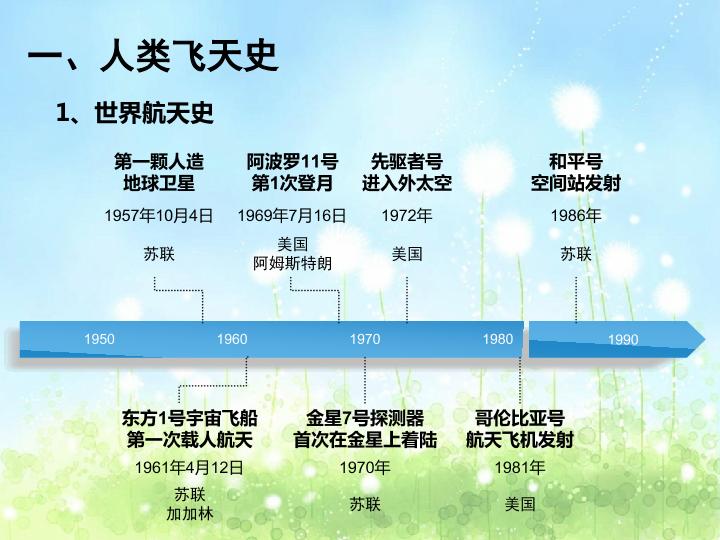 一、人类飞天史

1、世界航天史

第一颗人造
地球卫星

1957年10月4日

苏联

阿波罗11号
第1次登月

1969年7月16日

美国
阿姆斯特朗

先驱者号
进入外太空

1972年

美国

和平号
空间站发射

1986年

苏联

1950

1960

1970

1980

1990

东方1号宇宙飞船
第一次载人航天

1961年4月12日

苏联
加加林

金星7号探测器
首次在金星上着陆

1970年

苏联

哥伦比亚号
航天飞机发射

1981年

美国